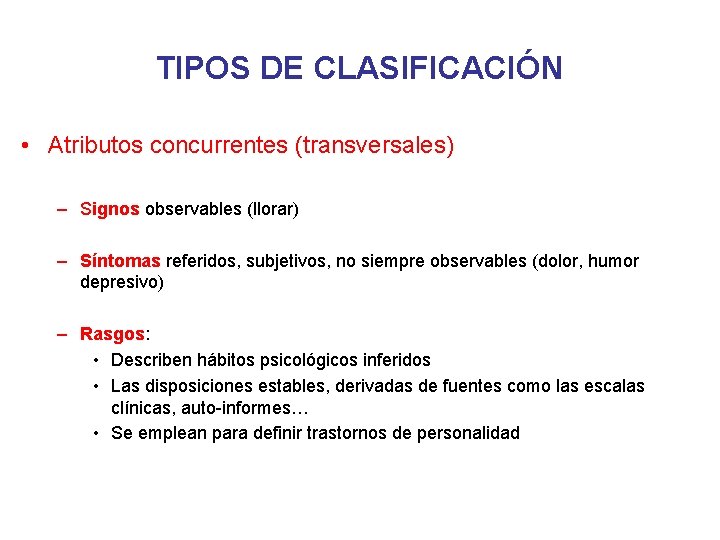 TIPOS DE CLASIFICACIÓN

• Atributos concurrentes (transversales)

– Signos observables (llorar)

– Síntomas referidos, subjetivos, no siempre observables (dolor, humor depresivo)

– Rasgos:
• Describen hábitos psicológicos inferidos
• Las disposiciones estables, derivadas de fuentes como las escalas clínicas, auto-informes…
• Se emplean para definir trastornos de personalidad